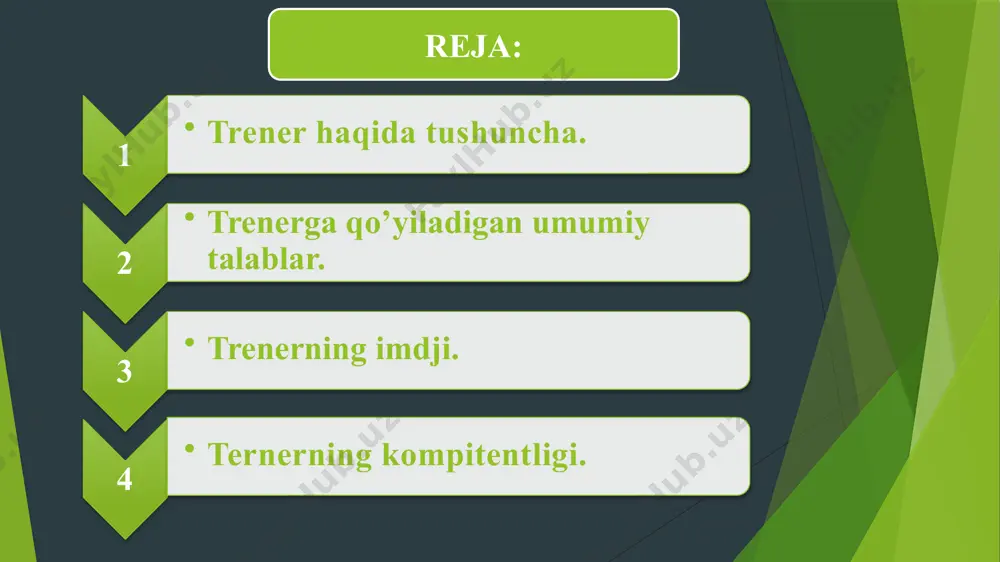 REJA:

1
• Trener haqida tushuncha.

2
• Trenerga qo'yiladigan umumiy talablar.

3
• Trenerning imdji.

4
• Ternerning kompitentligi.